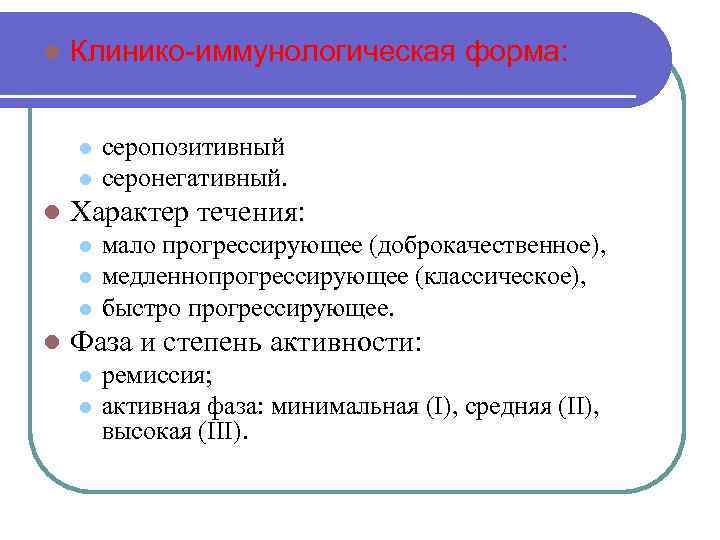 Клинико-иммунологическая форма:

серопозитивный
серонегативный.

Характер течения:

мало прогрессирующее (доброкачественное),
медленнопрогрессирующее (классическое),
быстро прогрессирующее.

Фаза и степень активности:

ремиссия;
активная фаза: минимальная (I), средняя (II), высокая (III).